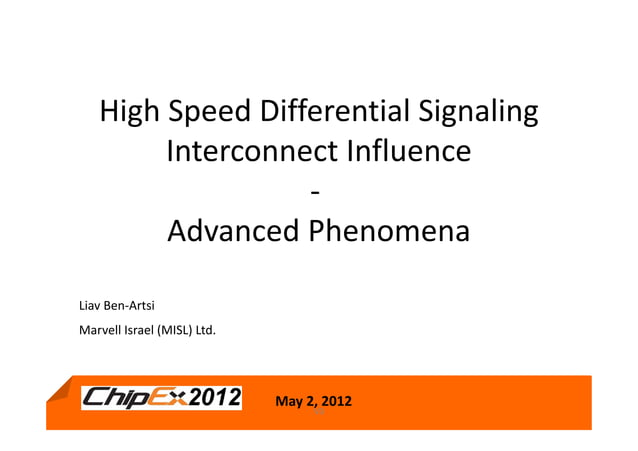 High Speed Differential Signaling Interconnect Influence
-
Advanced Phenomena

Liav Ben-Artsi

Marvell Israel (MISL) Ltd.

ChipEx2012

May 2, 2012